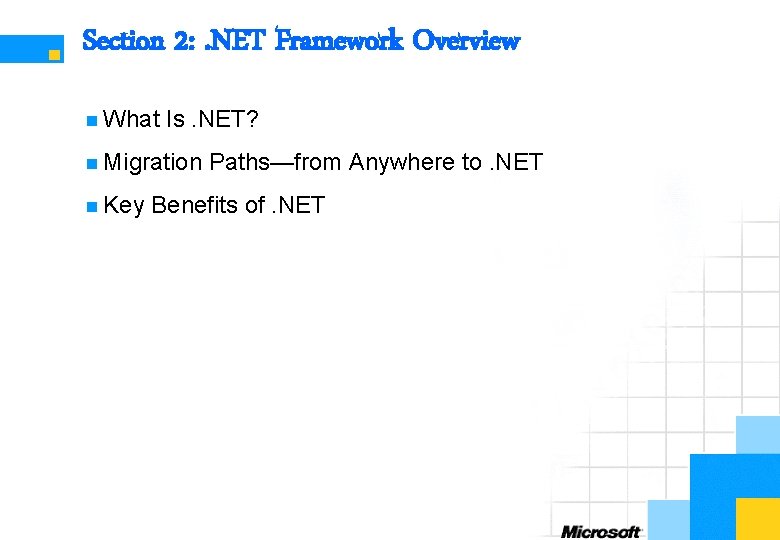 Section 2: .NET Framework Overview

What Is .NET?

Migration Paths—from Anywhere to .NET

Key Benefits of .NET

Microsoft